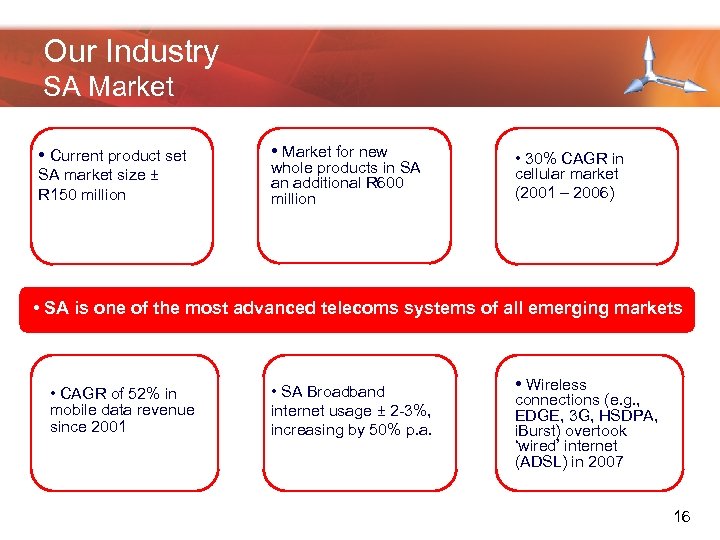 Our Industry
SA Market

• Current product set SA market size ± R150 million

• Market for new whole products in SA an additional R600 million

• 30% CAGR in cellular market (2001 – 2006)

• SA is one of the most advanced telecoms systems of all emerging markets

• CAGR of 52% in mobile data revenue since 2001

• SA Broadband internet usage ± 2-3%, increasing by 50% p.a.

• Wireless connections (e.g., EDGE, 3G, HSDPA, iBurst) overtook 'wired' internet (ADSL) in 2007

16